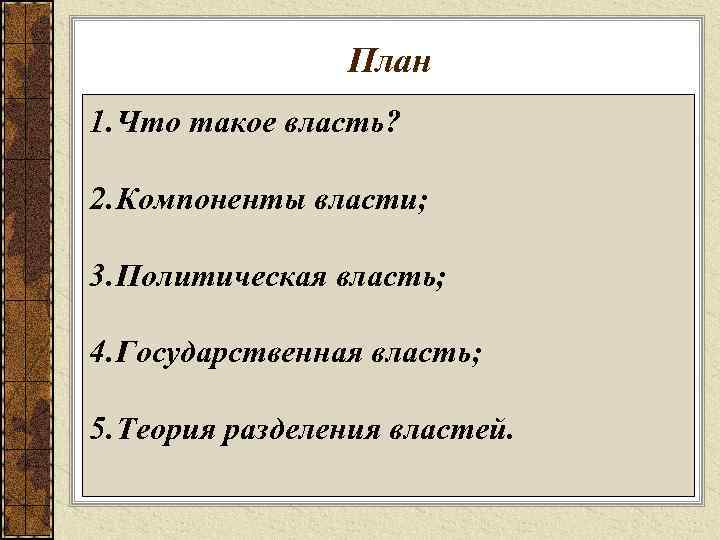 План

1.Что такое власть?

2.Компоненты власти;

3.Политическая власть;

4.Государственная власть;

5.Теория разделения властей.